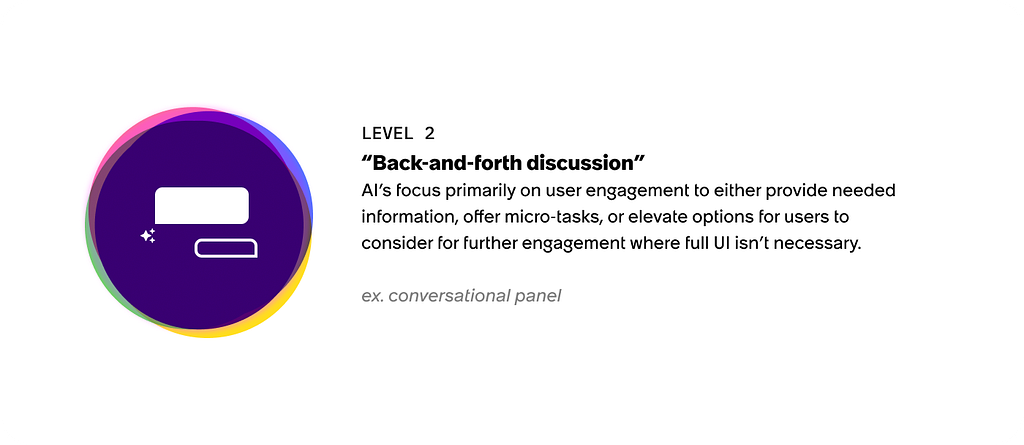 LEVEL 2

“Back-and-forth discussion”

AI’s focus primarily on user engagement to either provide needed information, offer micro-tasks, or elevate options for users to consider for further engagement where full UI isn’t necessary.

ex. conversational panel